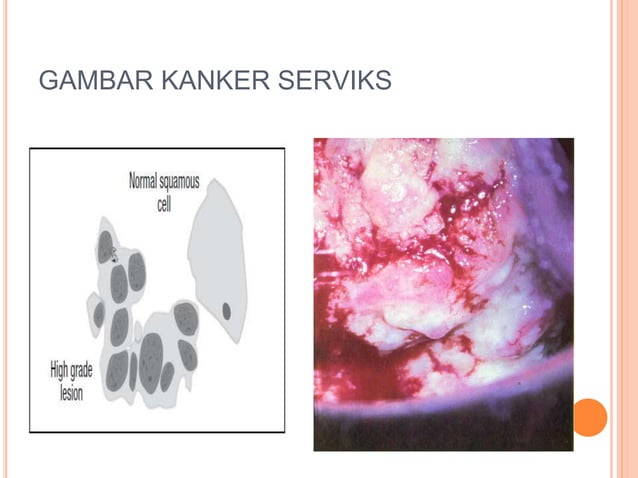 GAMBAR KANKER SERVIKS

Normal squamous cell

High grade lesion